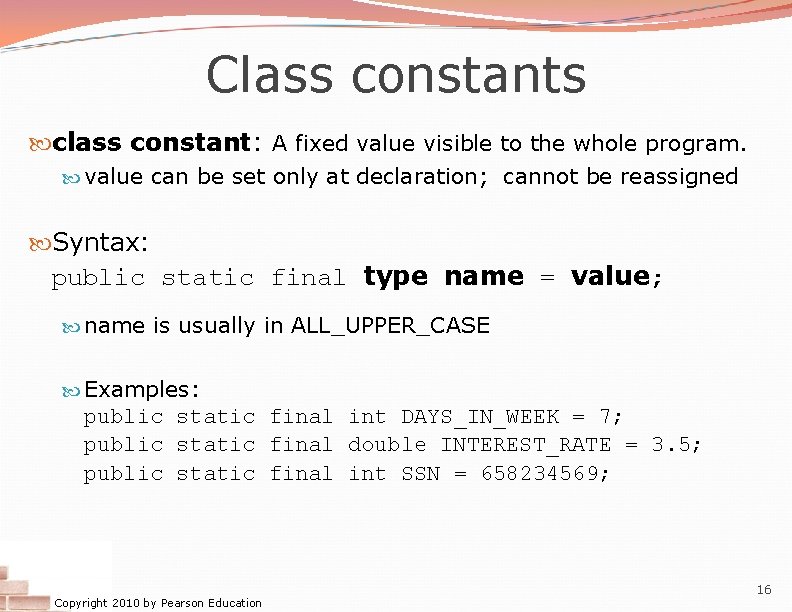 Class constants

class constant: A fixed value visible to the whole program.

value can be set only at declaration; cannot be reassigned

Syntax:
public static final type name = value;

name is usually in ALL_UPPER_CASE

Examples:
public static final int DAYS_IN_WEEK = 7;
public static final double INTEREST_RATE = 3.5;
public static final int SSN = 658234569;

Copyright 2010 by Pearson Education

16